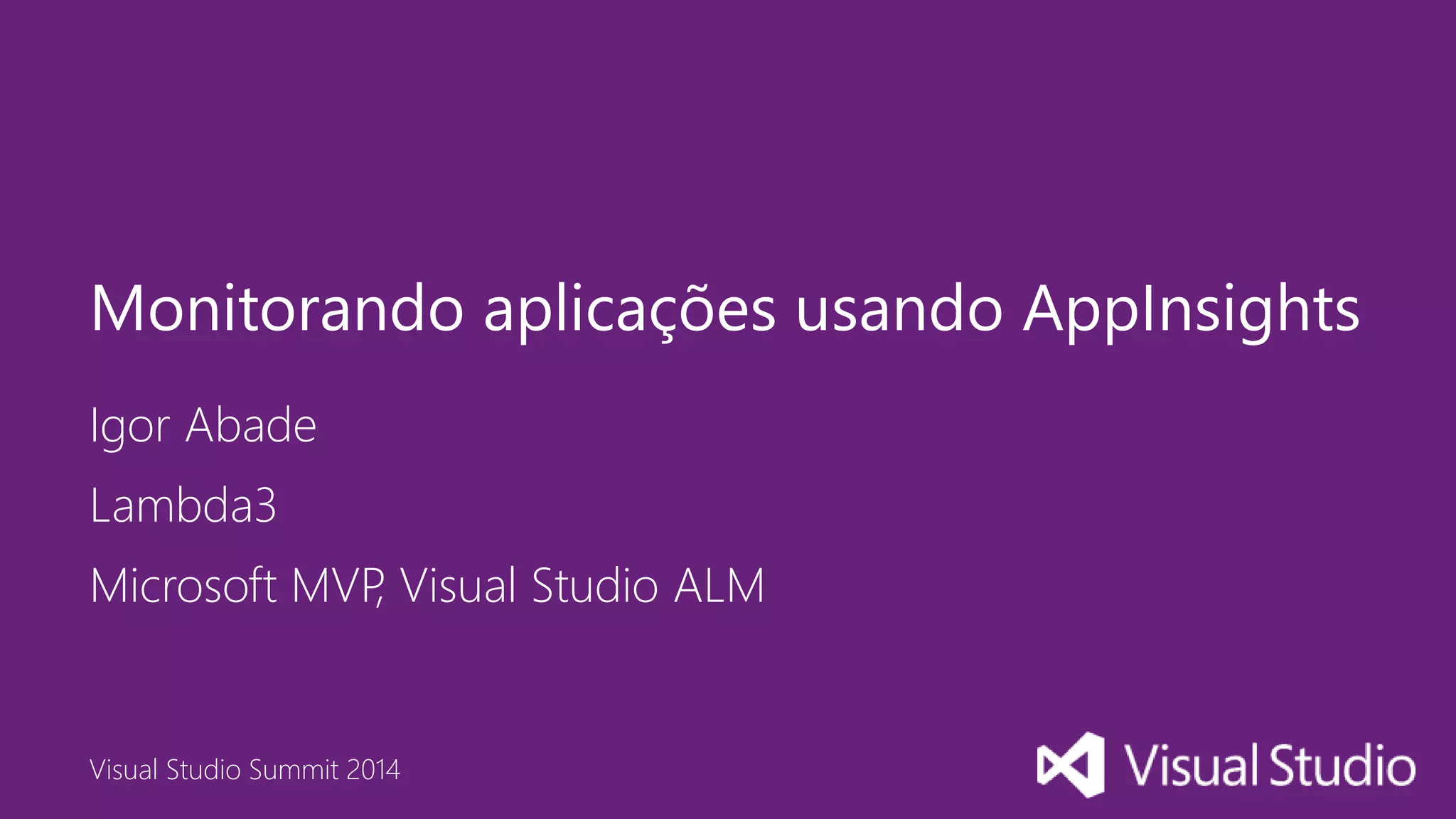 Monitorando aplicações usando AppInsights

Igor Abade

Lambda3

Microsoft MVP, Visual Studio ALM

Visual Studio Summit 2014

Visual Studio